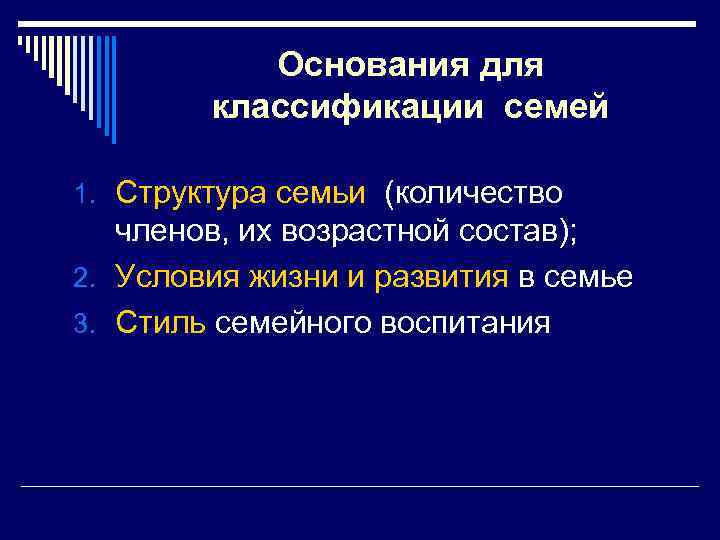 Основания для классификации семей

1. Структура семьи (количество членов, их возрастной состав);
2. Условия жизни и развития в семье
3. Стиль семейного воспитания